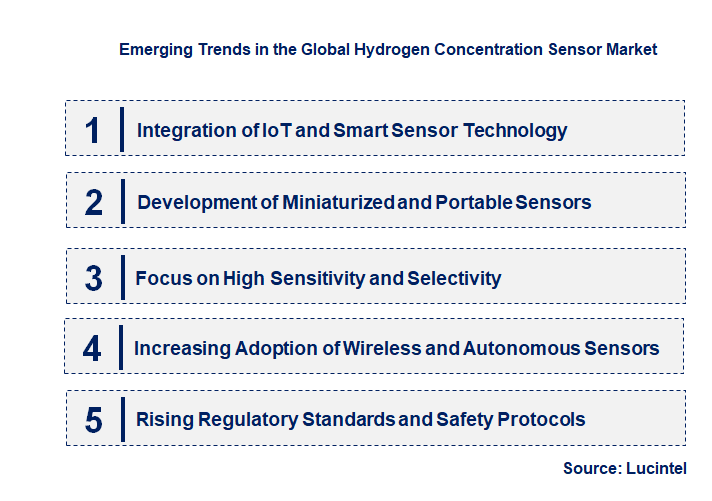 Emerging Trends in the Global Hydrogen Concentration Sensor Market

1 Integration of IoT and Smart Sensor Technology

2 Development of Miniaturized and Portable Sensors

3 Focus on High Sensitivity and Selectivity

4 Increasing Adoption of Wireless and Autonomous Sensors

5 Rising Regulatory Standards and Safety Protocols

Source: Lucintel